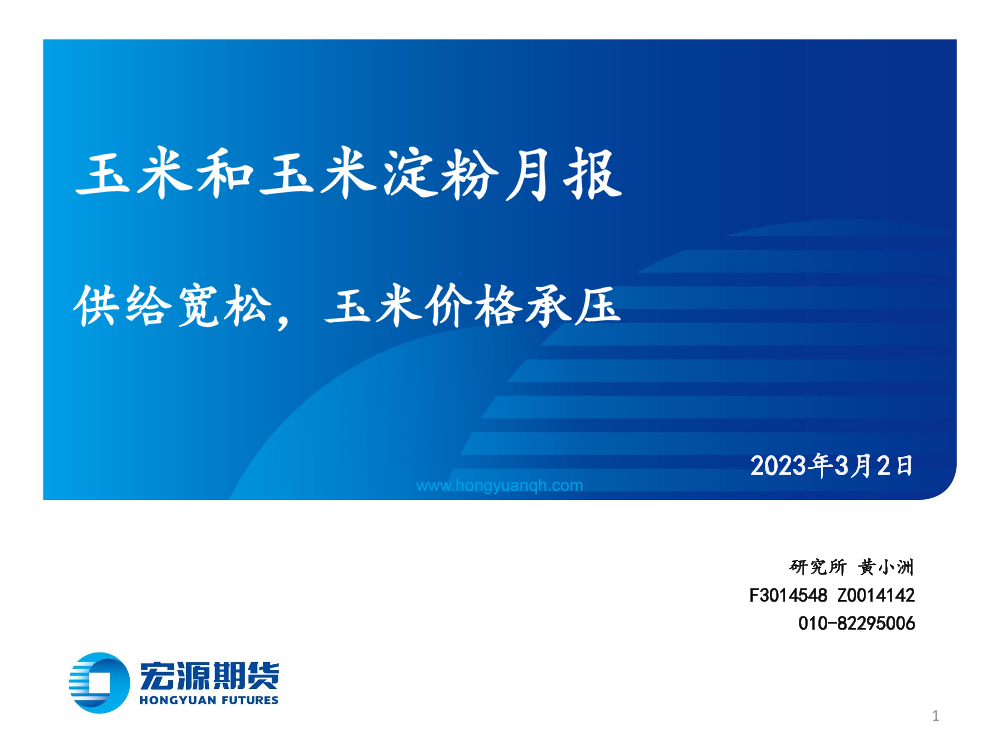 玉米和玉米淀粉月报

供给宽松，玉米价格承压

2023年3月2日

www.hongyuanqh.com

研究所 黄小洲
F3014548 Z0014142
010-82295006

宏源期货
HONGYUAN FUTURES

1